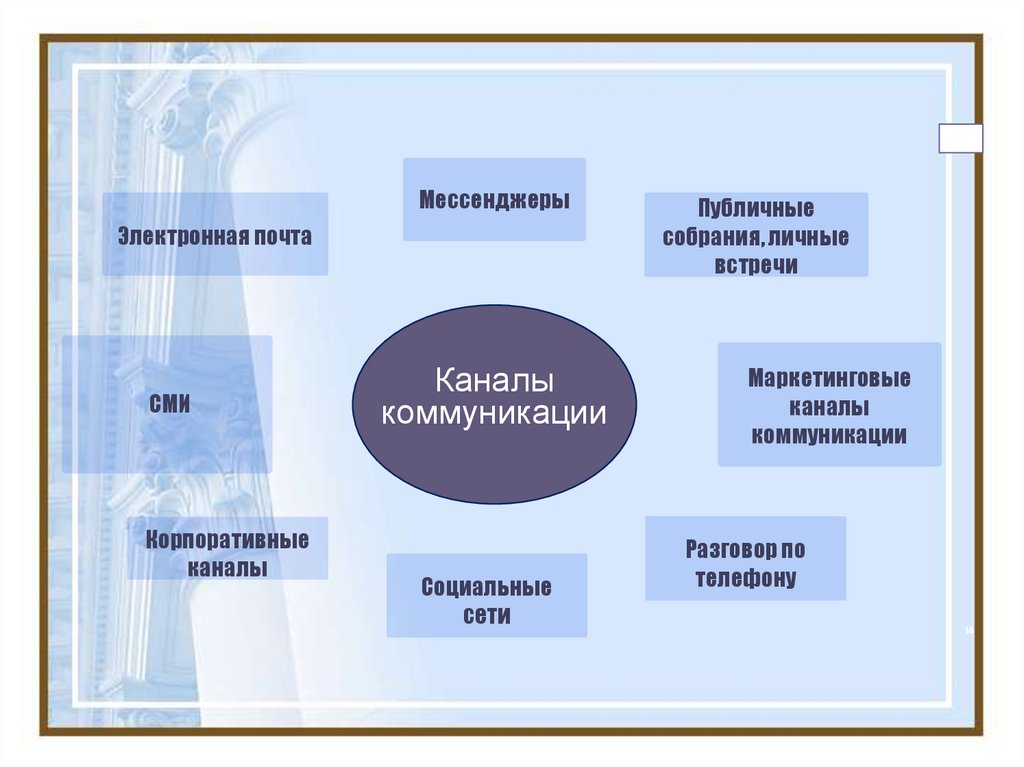 Мессенджеры

Электронная почта

Публичные собрания, личные встречи

СМИ

Каналы коммуникации

Маркетинговые каналы коммуникации

Корпоративные каналы

Социальные сети

Разговор по телефону